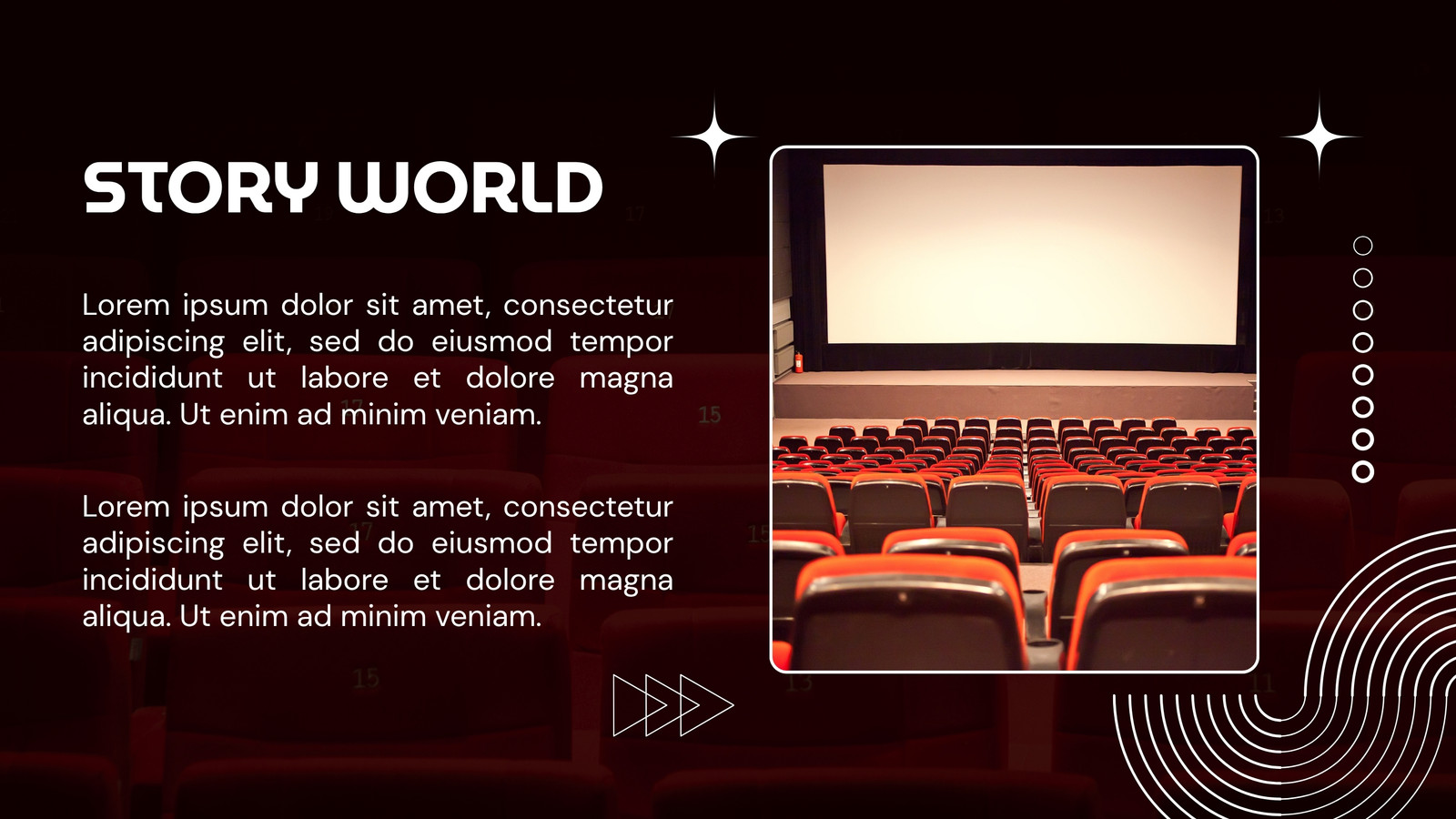 STORY WORLD

Lorem ipsum dolor sit amet, consectetur adipiscing elit, sed do eiusmod tempor incididunt ut labore et dolore magna aliqua. Ut enim ad minim veniam.

Lorem ipsum dolor sit amet, consectetur adipiscing elit, sed do eiusmod tempor incididunt ut labore et dolore magna aliqua. Ut enim ad minim veniam.